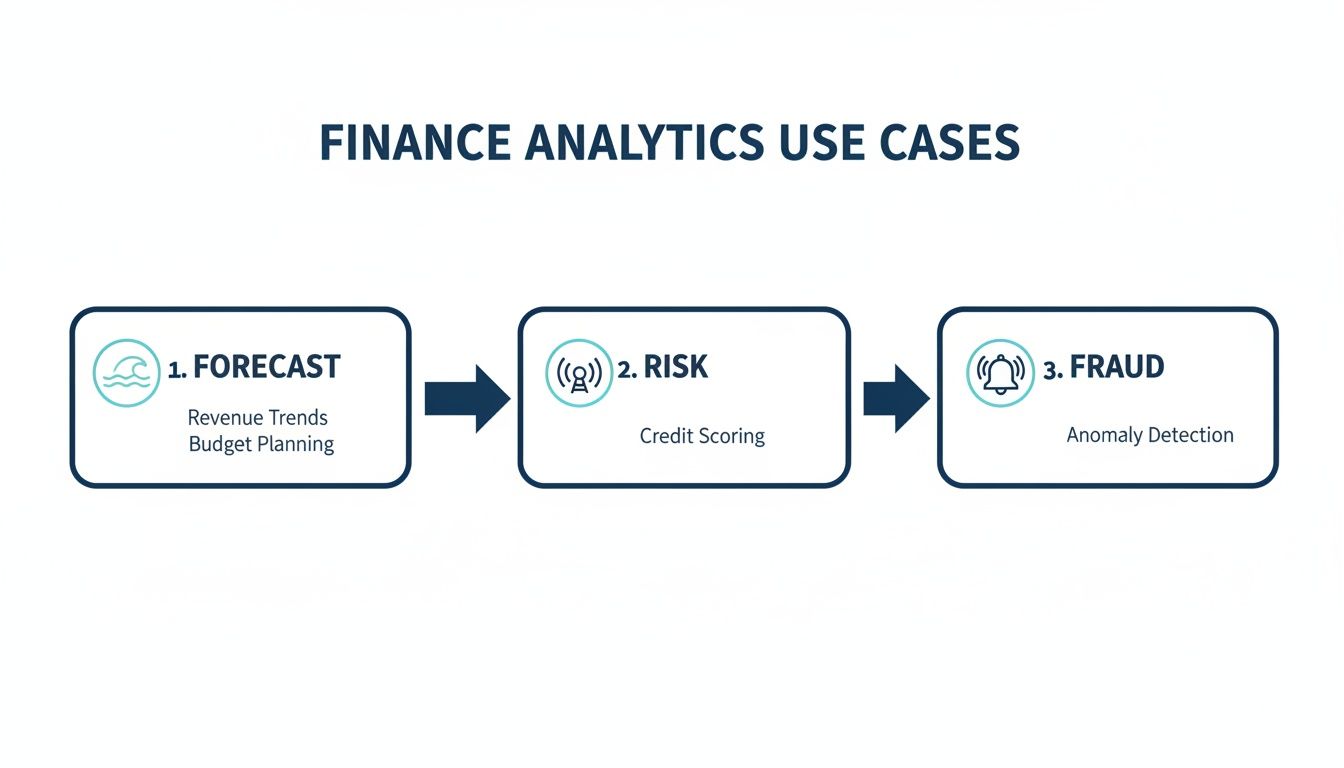 FINANCE ANALYTICS USE CASES

1. FORECAST

Revenue Trends
Budget Planning

2. RISK

Credit Scoring

3. FRAUD

Anomaly Detection